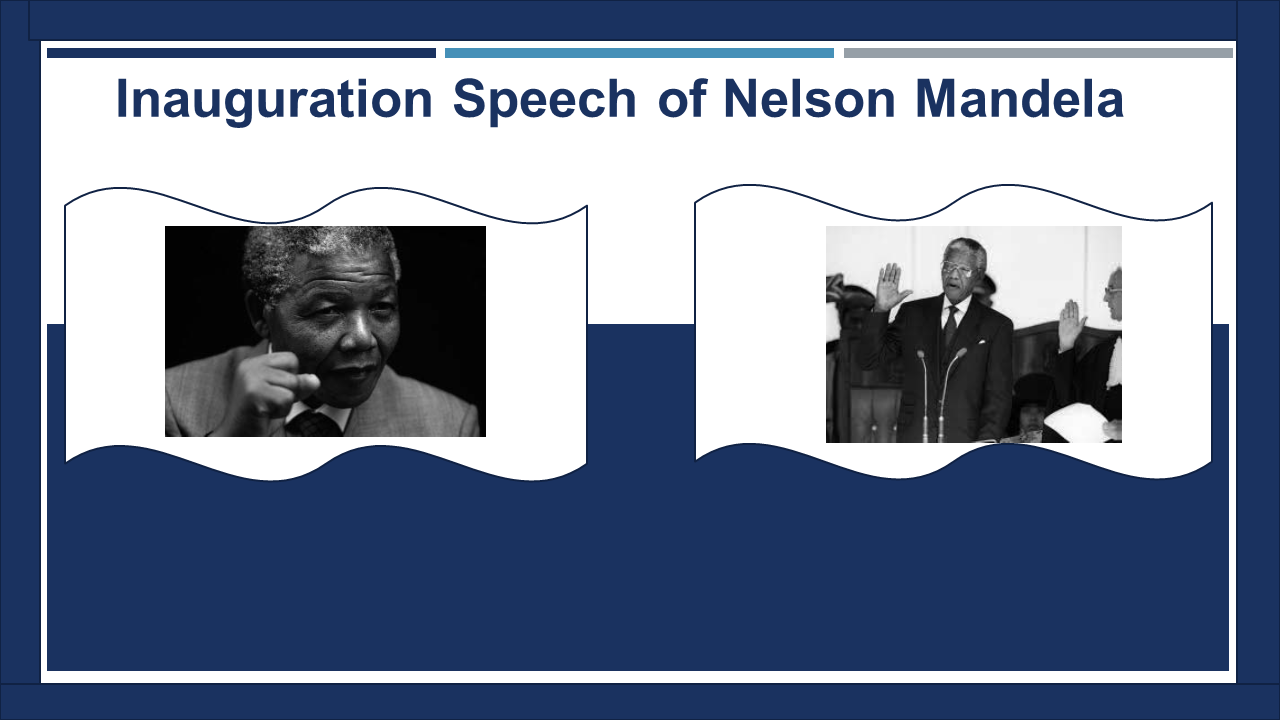 Inauguration Speech of Nelson Mandela